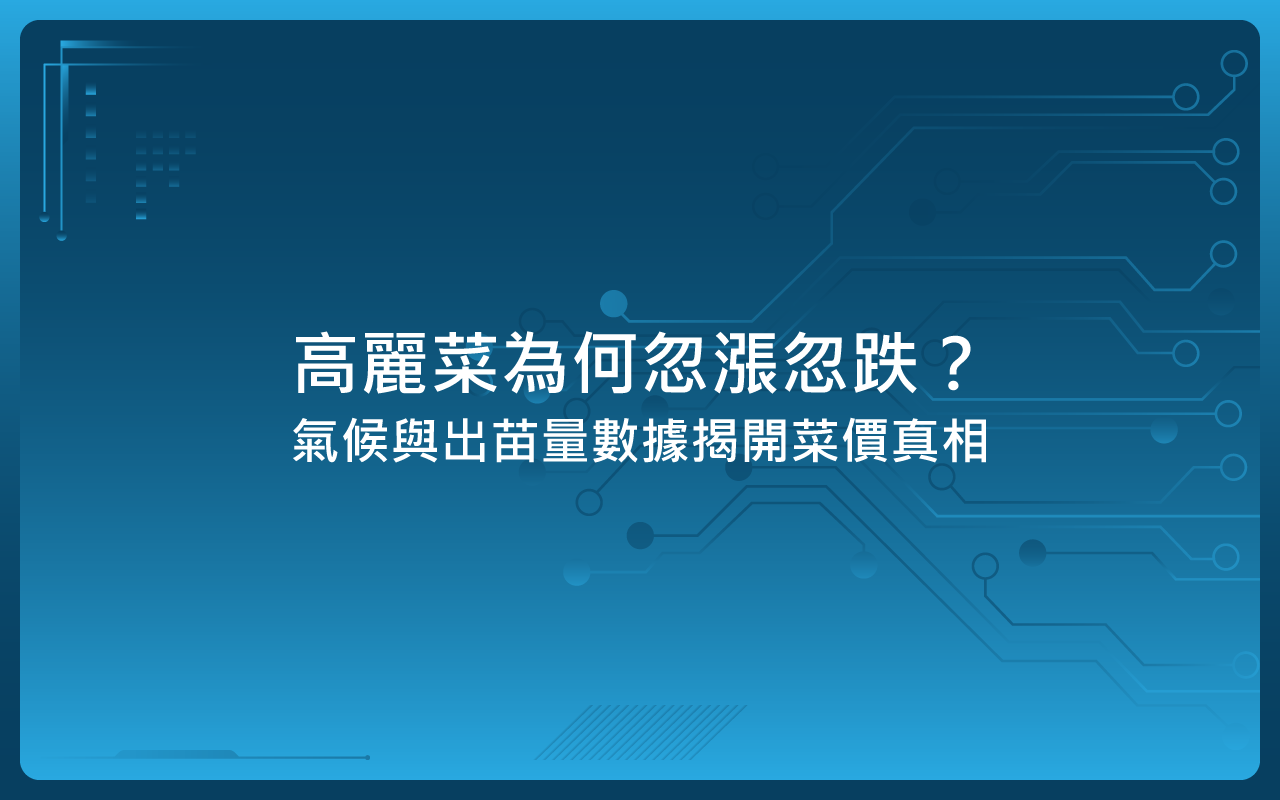 高麗菜為何忽漲忽跌？
氣候與出苗量數據揭開菜價真相